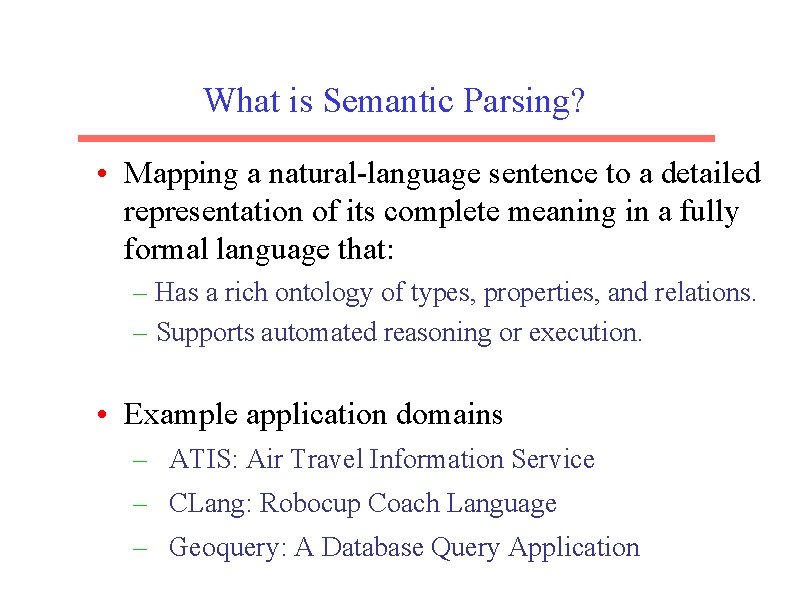 What is Semantic Parsing?

• Mapping a natural-language sentence to a detailed representation of its complete meaning in a fully formal language that:
– Has a rich ontology of types, properties, and relations.
– Supports automated reasoning or execution.

• Example application domains
– ATIS: Air Travel Information Service
– CLang: Robocup Coach Language
– Geoquery: A Database Query Application